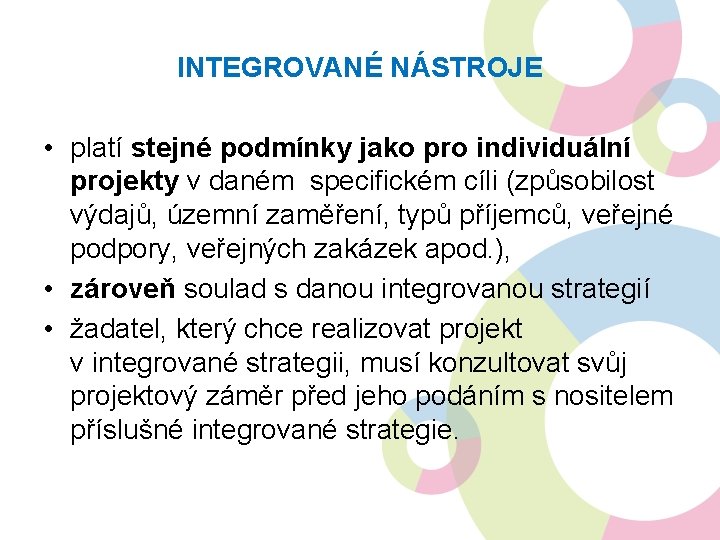 INTEGROVANÉ NÁSTROJE

• platí stejné podmínky jako pro individuální projekty v daném specifickém cíli (způsobilost výdajů, územní zaměření, typů příjemců, veřejné podpory, veřejných zakázek apod.),

• zároveň soulad s danou integrovanou strategií

• žadatel, který chce realizovat projekt v integrované strategii, musí konzultovat svůj projektový záměr před jeho podáním s nositelem příslušné integrované strategie.